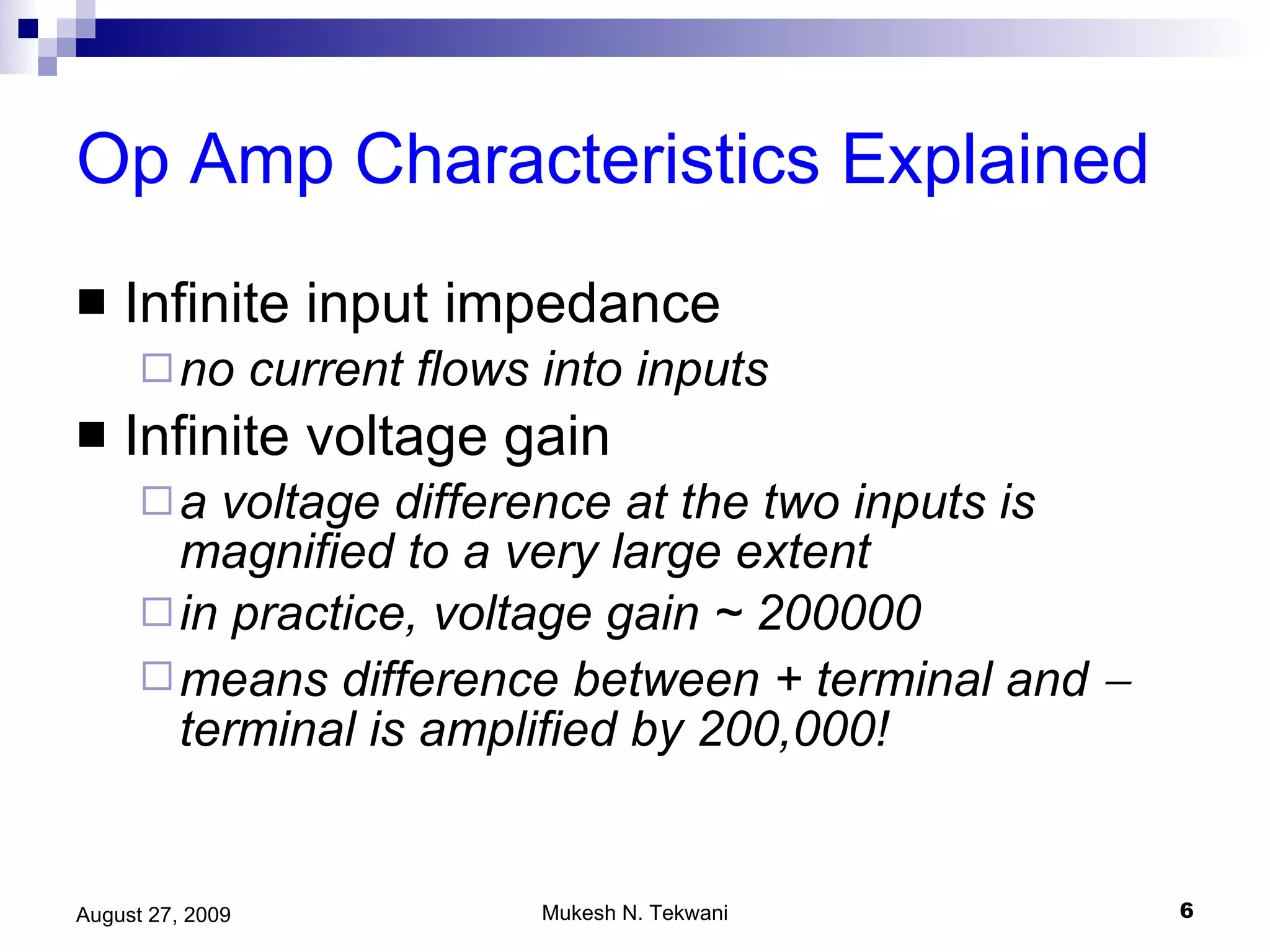 Op Amp Characteristics Explained

■ Infinite input impedance
□ no current flows into inputs
■ Infinite voltage gain
□ a voltage difference at the two inputs is magnified to a very large extent
□ in practice, voltage gain ~ 200000
□ means difference between + terminal and – terminal is amplified by 200,000!

August 27, 2009

Mukesh N. Tekwani

6